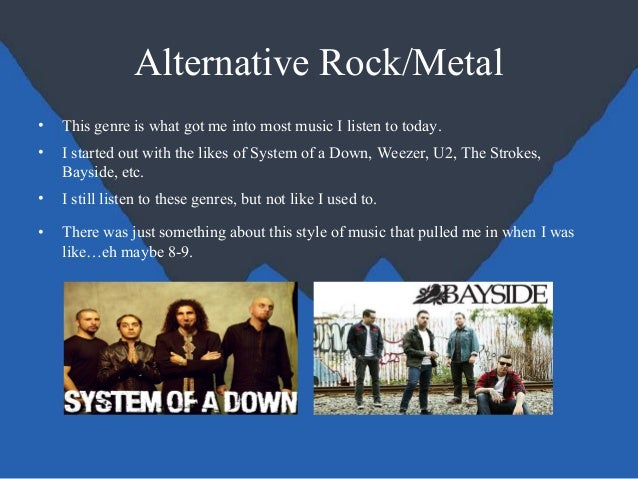 Alternative Rock/Metal

• This genre is what got me into most music I listen to today.

• I started out with the likes of System of a Down, Weezer, U2, The Strokes, Bayside, etc.

• I still listen to these genres, but not like I used to.

• There was just something about this style of music that pulled me in when I was like…eh maybe 8-9.

SYSTEM OF A DOWN

BAYSIDE